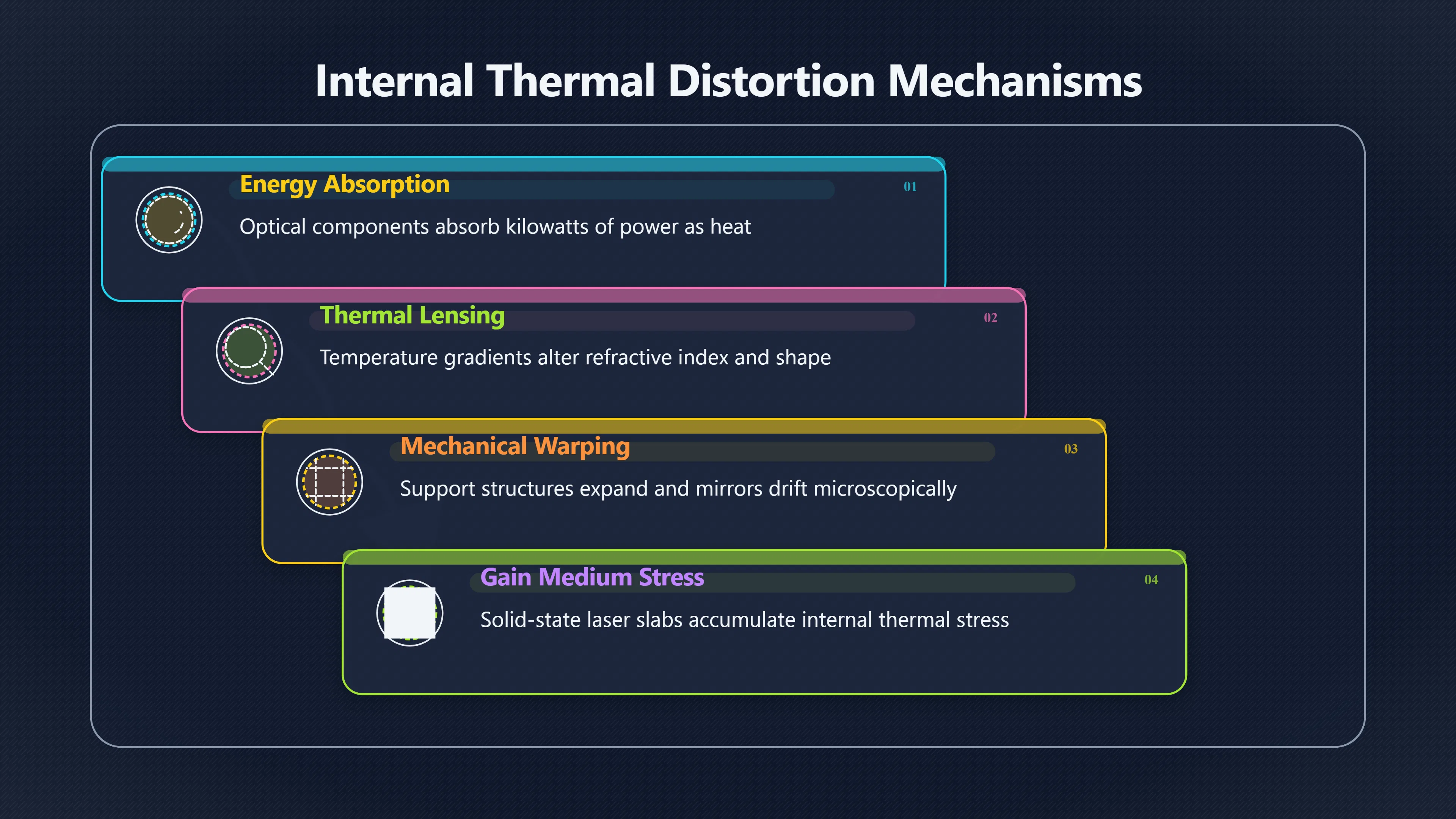 Internal Thermal Distortion Mechanisms

Energy Absorption

01

Optical components absorb kilowatts of power as heat

Thermal Lensing

02

Temperature gradients alter refractive index and shape

Mechanical Warping

03

Support structures expand and mirrors drift microscopically

Gain Medium Stress

04

Solid-state laser slabs accumulate internal thermal stress